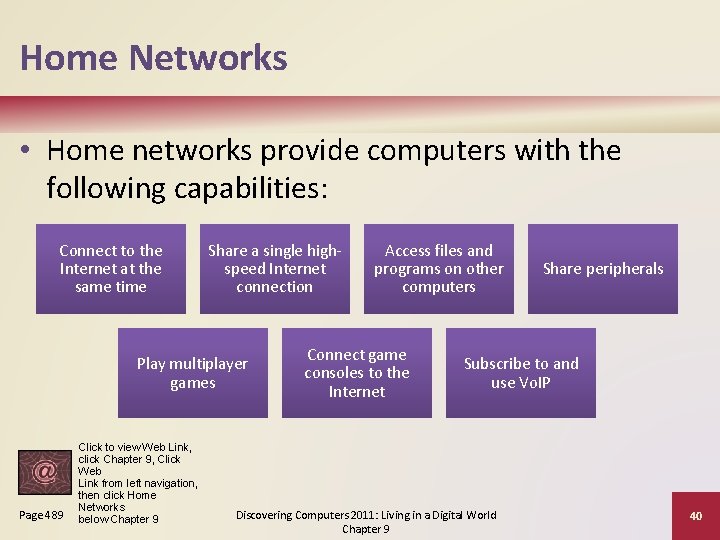 Home Networks

• Home networks provide computers with the following capabilities:

Connect to the Internet at the same time

Share a single high-speed Internet connection

Access files and programs on other computers

Share peripherals

Play multiplayer games

Connect game consoles to the Internet

Subscribe to and use VoIP

@

Click to view Web Link, click Chapter 9, Click Web Link from left navigation, then click Home Networks below Chapter 9

Page 489

Discovering Computers 2011: Living in a Digital World Chapter 9

40